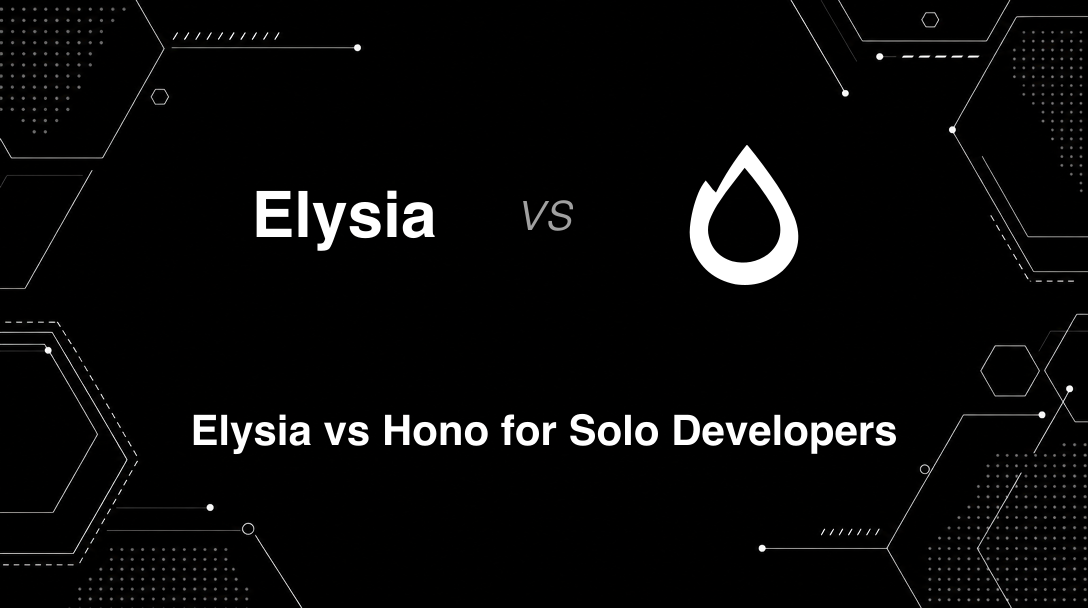 Elysia VS

Elysia vs Hono for Solo Developers